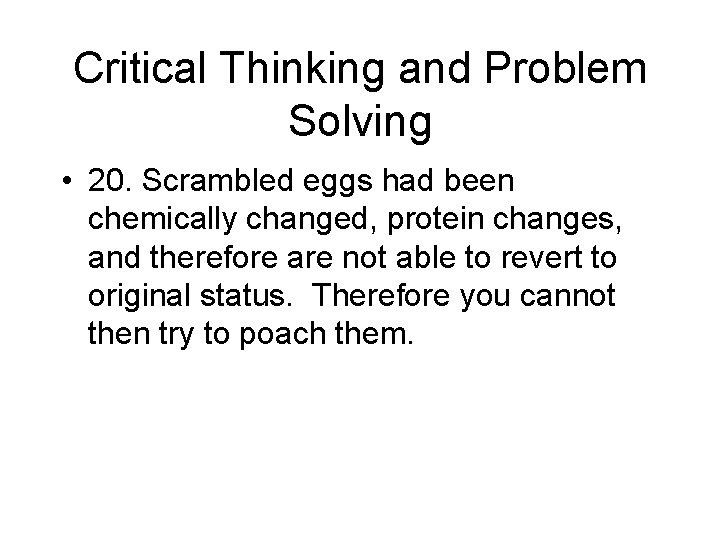 Critical Thinking and Problem Solving

• 20. Scrambled eggs had been chemically changed, protein changes, and therefore are not able to revert to original status.  Therefore you cannot then try to poach them.